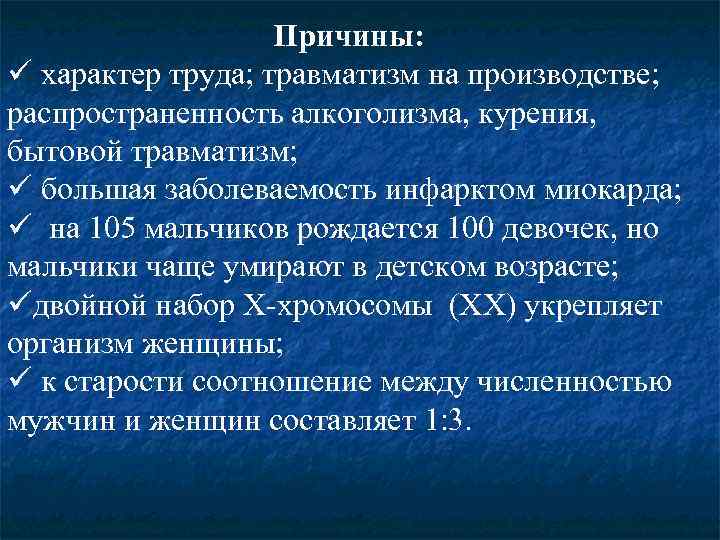 Причины:
✓ характер труда; травматизм на производстве; распространенность алкоголизма, курения, бытовой травматизм;
✓ большая заболеваемость инфарктом миокарда;
✓ на 105 мальчиков рождается 100 девочек, но мальчики чаще умирают в детском возрасте;
✓двойной набор Х-хромосомы (ХХ) укрепляет организм женщины;
✓ к старости соотношение между численностью мужчин и женщин составляет 1:3.